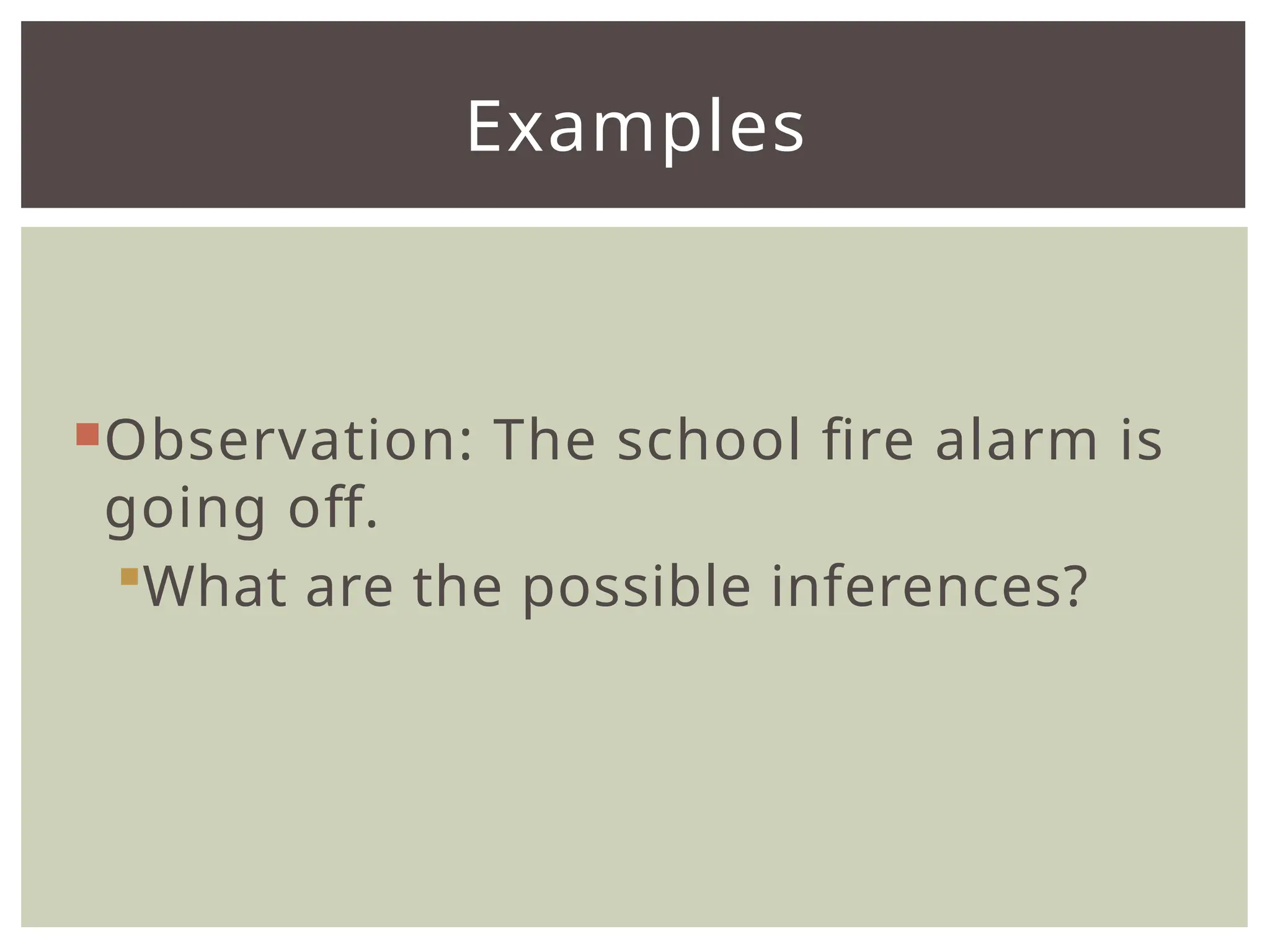 Examples

Observation: The school fire alarm is going off.

What are the possible inferences?